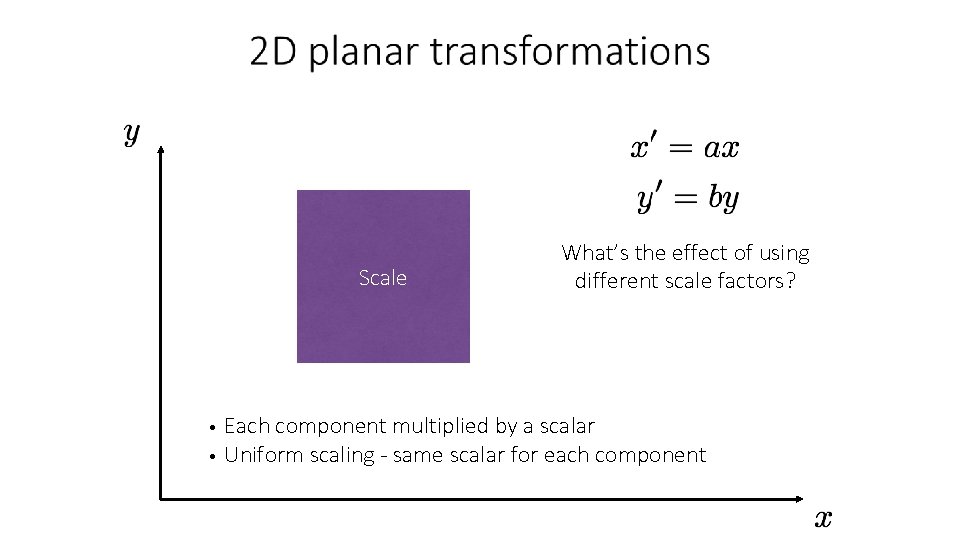 2D planar transformations

$y$

$x' = ax$

$y' = by$

Scale

What's the effect of using different scale factors?

• Each component multiplied by a scalar
• Uniform scaling - same scalar for each component

$x$